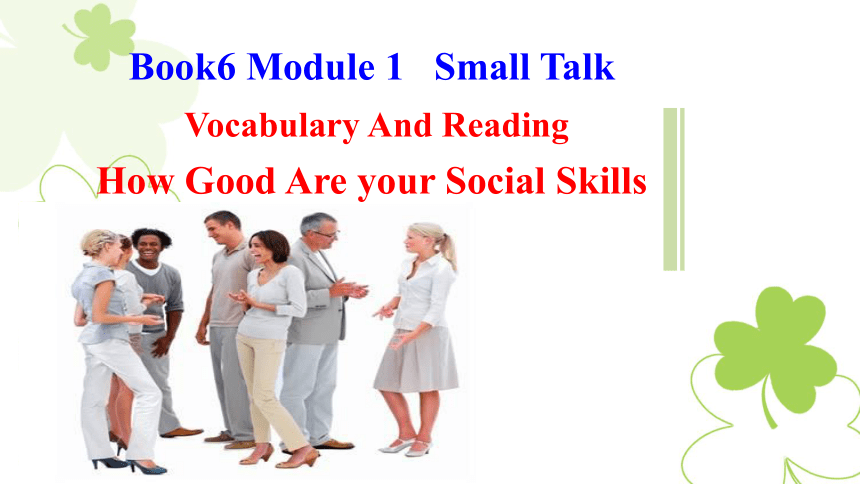 Book6 Module 1 Small Talk

Vocabulary And Reading

How Good Are your Social Skills